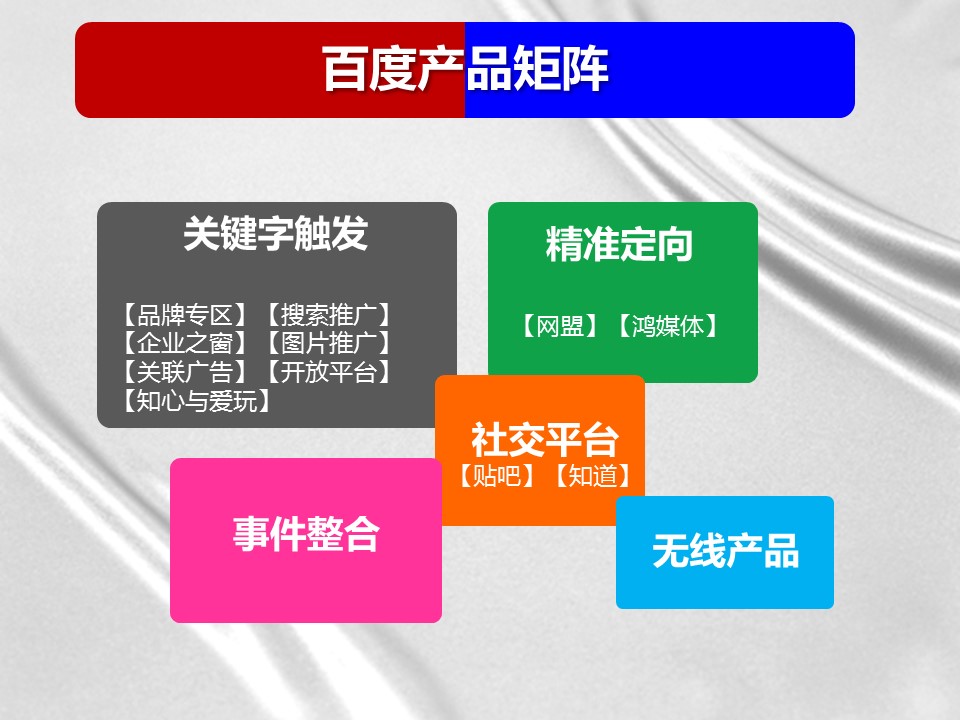 百度产品矩阵

关键字触发

【品牌专区】【搜索推广】
【企业之窗】【图片推广】
【关联广告】【开放平台】
【知心与爱玩】

精准定向

【网盟】【鸿媒体】

社交平台
【贴吧】【知道】

事件整合

无线产品